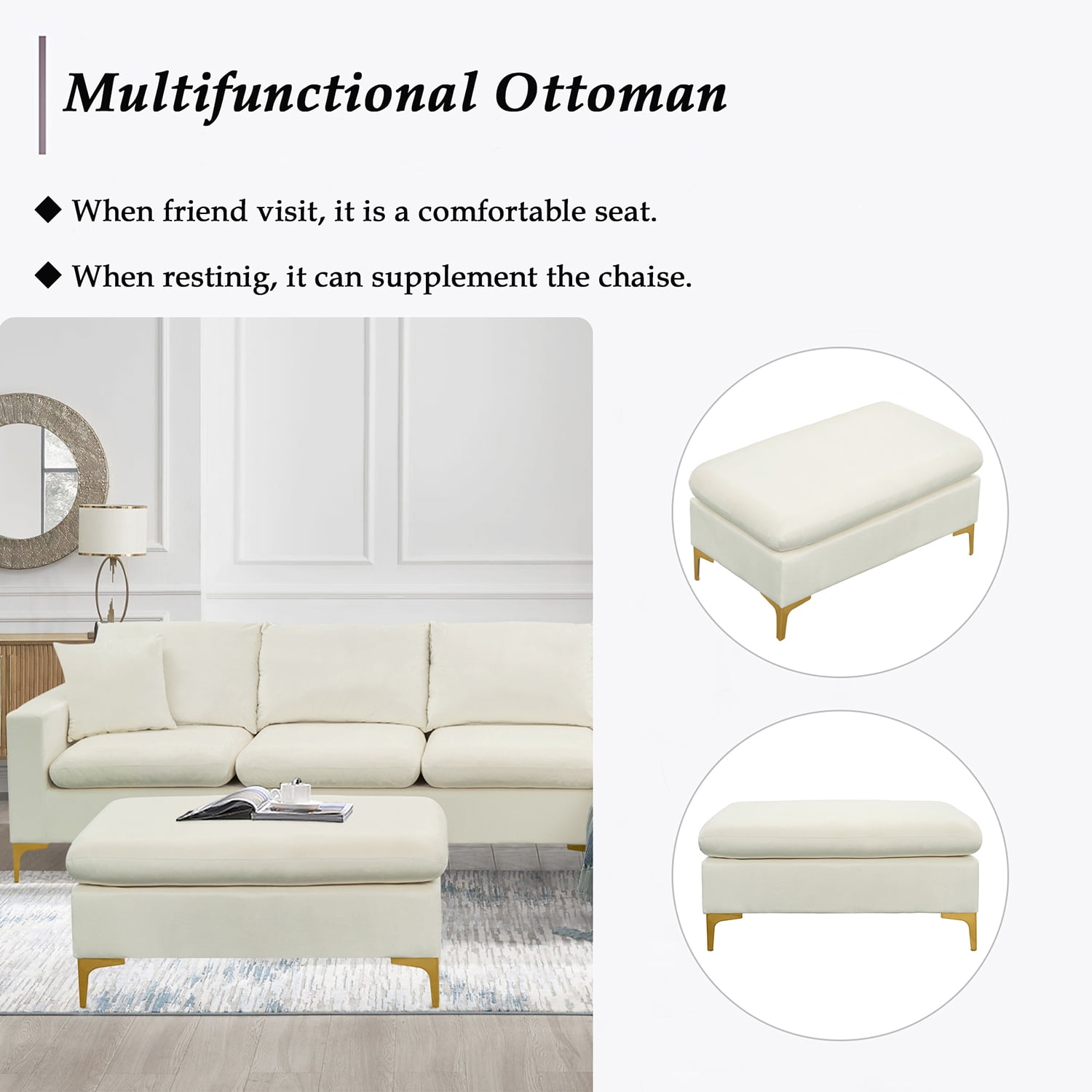 Multifunctional Ottoman

◆ When friend visit, it is a comfortable seat.

◆ When restinig, it can supplement the chaise.